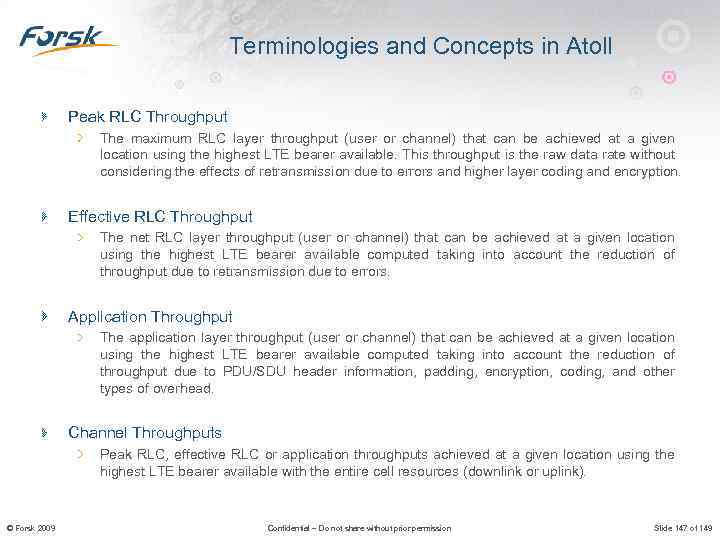 Forsk

Terminologies and Concepts in Atoll

Peak RLC Throughput

The maximum RLC layer throughput (user or channel) that can be achieved at a given location using the highest LTE bearer available. This throughput is the raw data rate without considering the effects of retransmission due to errors and higher layer coding and encryption.

Effective RLC Throughput

The net RLC layer throughput (user or channel) that can be achieved at a given location using the highest LTE bearer available computed taking into account the reduction of throughput due to retransmission due to errors.

Application Throughput

The application layer throughput (user or channel) that can be achieved at a given location using the highest LTE bearer available computed taking into account the reduction of throughput due to PDU/SDU header information, padding, encryption, coding, and other types of overhead.

Channel Throughputs

Peak RLC, effective RLC or application throughputs achieved at a given location using the highest LTE bearer available with the entire cell resources (downlink or uplink).

© Forsk 2009

Confidential – Do not share without prior permission

Slide 147 of 149